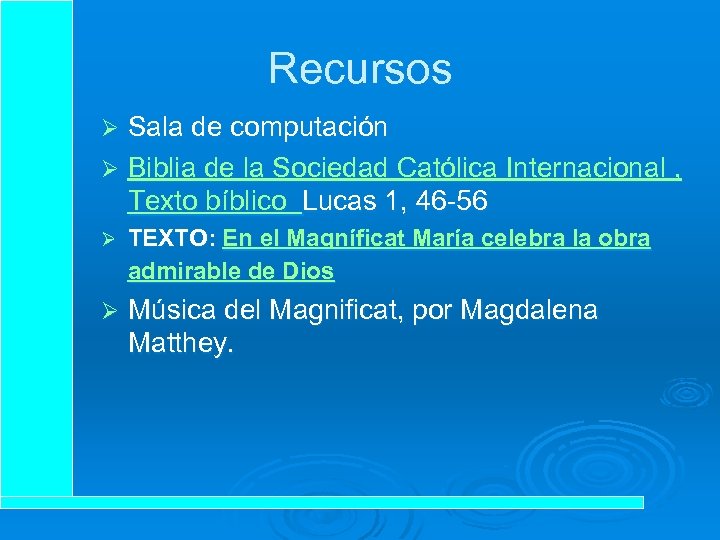 Recursos

➢ Sala de computación

➢ Biblia de la Sociedad Católica Internacional , Texto bíblico Lucas 1, 46-56

➢ TEXTO: En el Magníficat María celebra la obra admirable de Dios

➢ Música del Magnificat, por Magdalena Matthey.